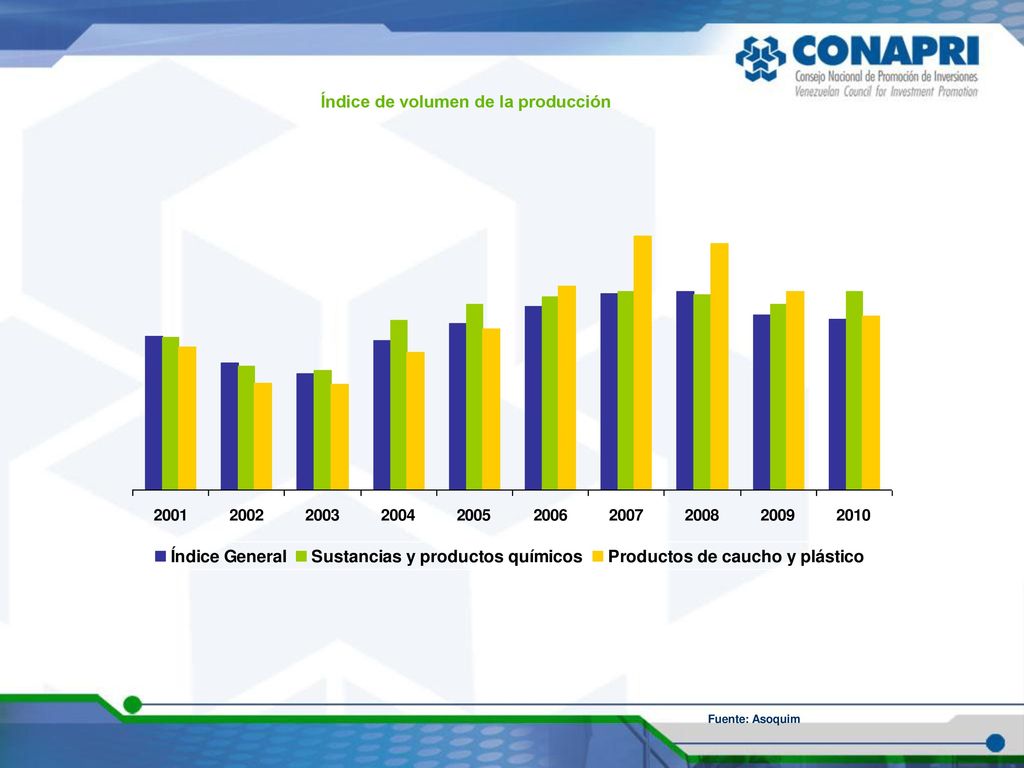 CONAPRI
Consejo Nacional de Promoción de Inversiones
Venezuelan Council for Investment Promotion

Índice de volumen de la producción

2001 2002 2003 2004 2005 2006 2007 2008 2009 2010

Índice General Sustancias y productos químicos Productos de caucho y plástico

Fuente: Asoquim